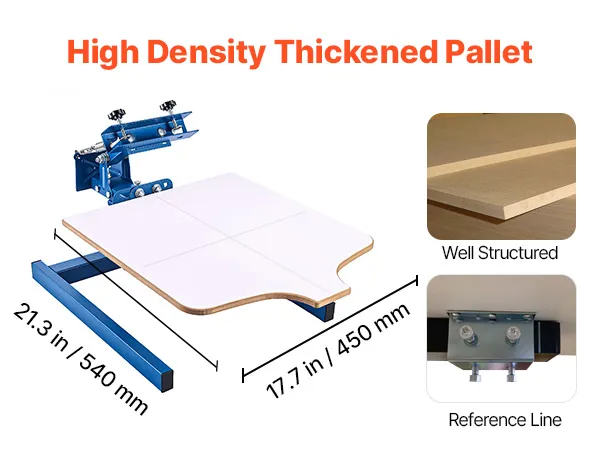 High Density Thickened Pallet

21.3 in / 540 mm

17.7 in / 450 mm

Well Structured

Reference Line